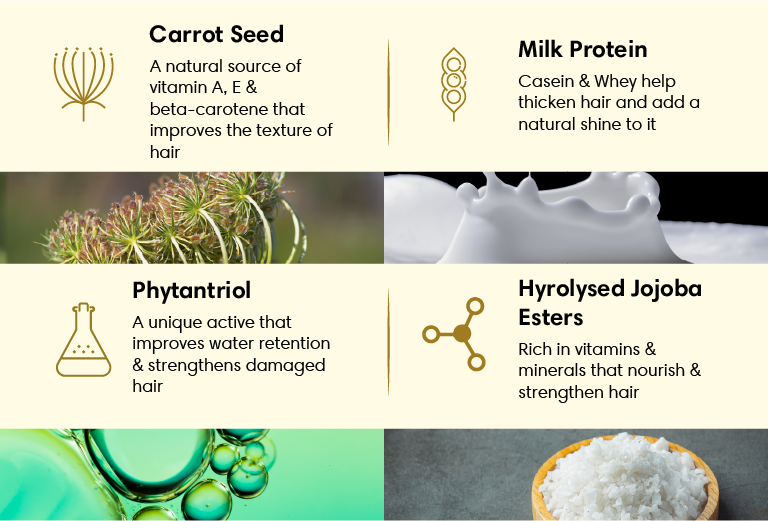 Carrot Seed

A natural source of vitamin A, E & beta-carotene that improves the texture of hair

Milk Protein

Casein & Whey help thicken hair and add a natural shine to it

Phytantriol

A unique active that improves water retention & strengthens damaged hair

Hyrolysed Jojoba Esters

Rich in vitamins & minerals that nourish & strengthen hair